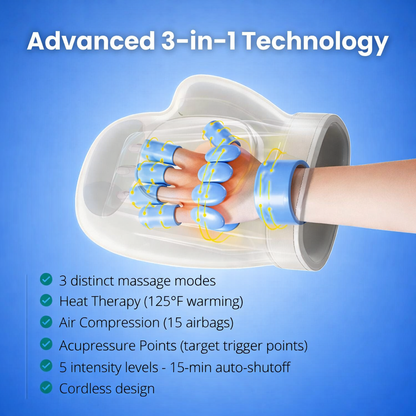 Advanced 3-in-1 Technology

3 distinct massage modes
Heat Therapy (125°F warming)
Air Compression (15 airbags)
Acupressure Points (target trigger points)
5 intensity levels - 15-min auto-shutoff
Cordless design